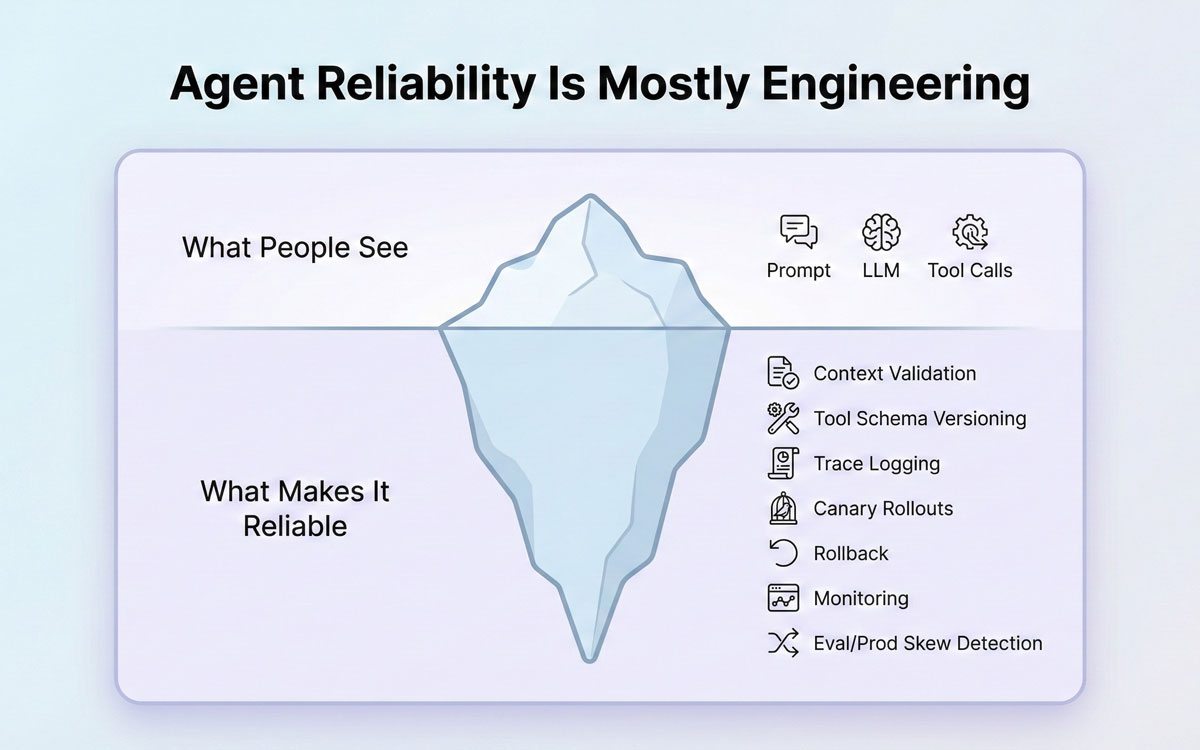 Agent Reliability Is Mostly Engineering

What People See

Prompt
LLM
Tool Calls

What Makes It Reliable

Context Validation
Tool Schema Versioning
Trace Logging
Canary Rollouts
Rollback
Monitoring
Eval/Prod Skew Detection